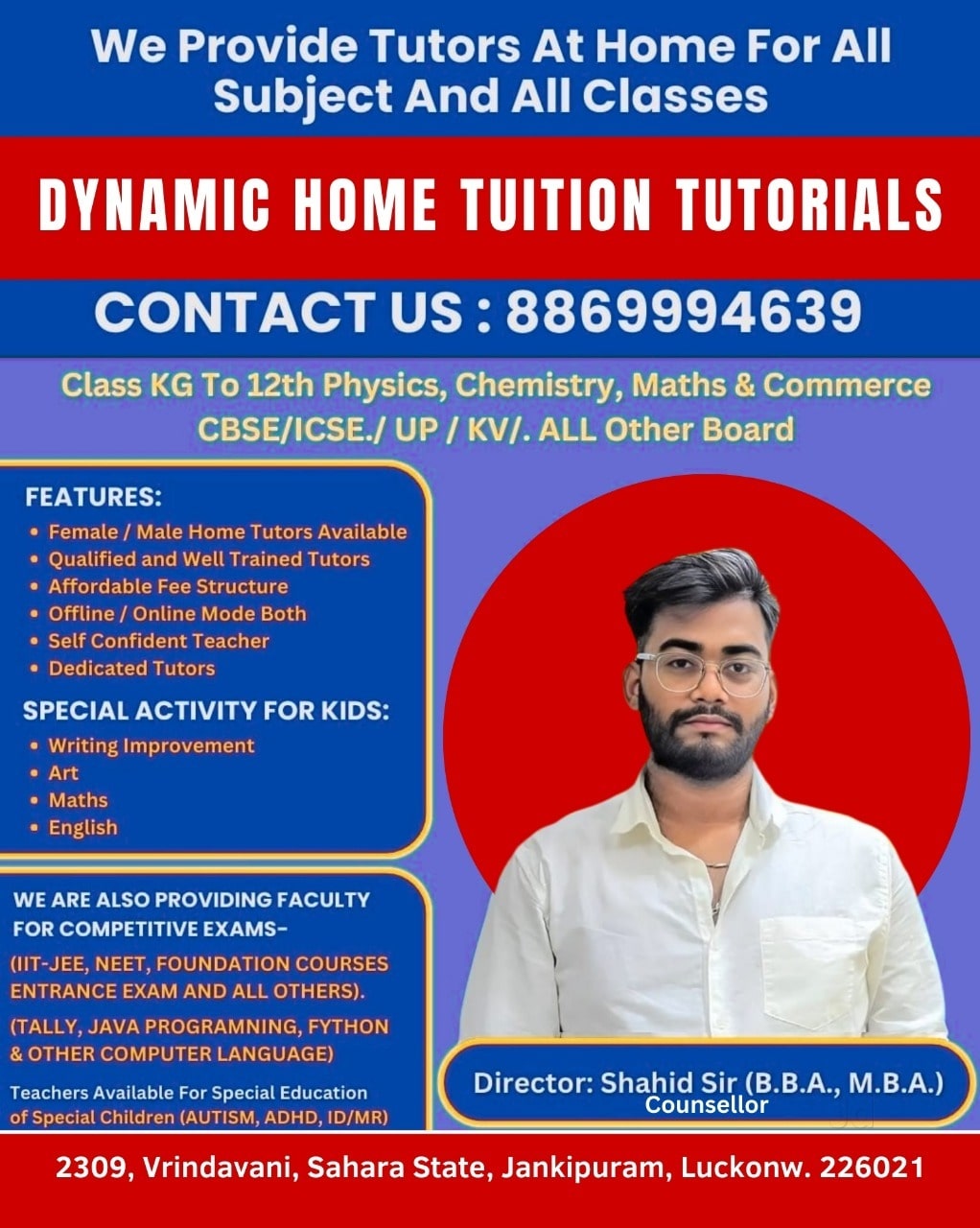 We Provide Tutors At Home For All Subject And All Classes

DYNAMIC HOME TUITION TUTORIALS

CONTACT US : 8869994639

Class KG To 12th Physics, Chemistry, Maths & Commerce
CBSE/ICSE./ UP / KV/. ALL Other Board

FEATURES:
• Female / Male Home Tutors Available
• Qualified and Well Trained Tutors
• Affordable Fee Structure
• Offline / Online Mode Both
• Self Confident Teacher
• Dedicated Tutors

SPECIAL ACTIVITY FOR KIDS:
• Writing Improvement
• Art
• Maths
• English

WE ARE ALSO PROVIDING FACULTY FOR COMPETITIVE EXAMS-
(IIT-JEE, NEET, FOUNDATION COURSES ENTRANCE EXAM AND ALL OTHERS).
(TALLY, JAVA PROGRAMNING, FYTHON & OTHER COMPUTER LANGUAGE)
Teachers Available For Special Education of Special Children (AUTISM, ADHD, ID/MR)

Director: Shahid Sir (B.B.A., M.B.A.)
Counsellor

2309, Vrindavani, Sahara State, Jankipuram, Luckonw. 226021